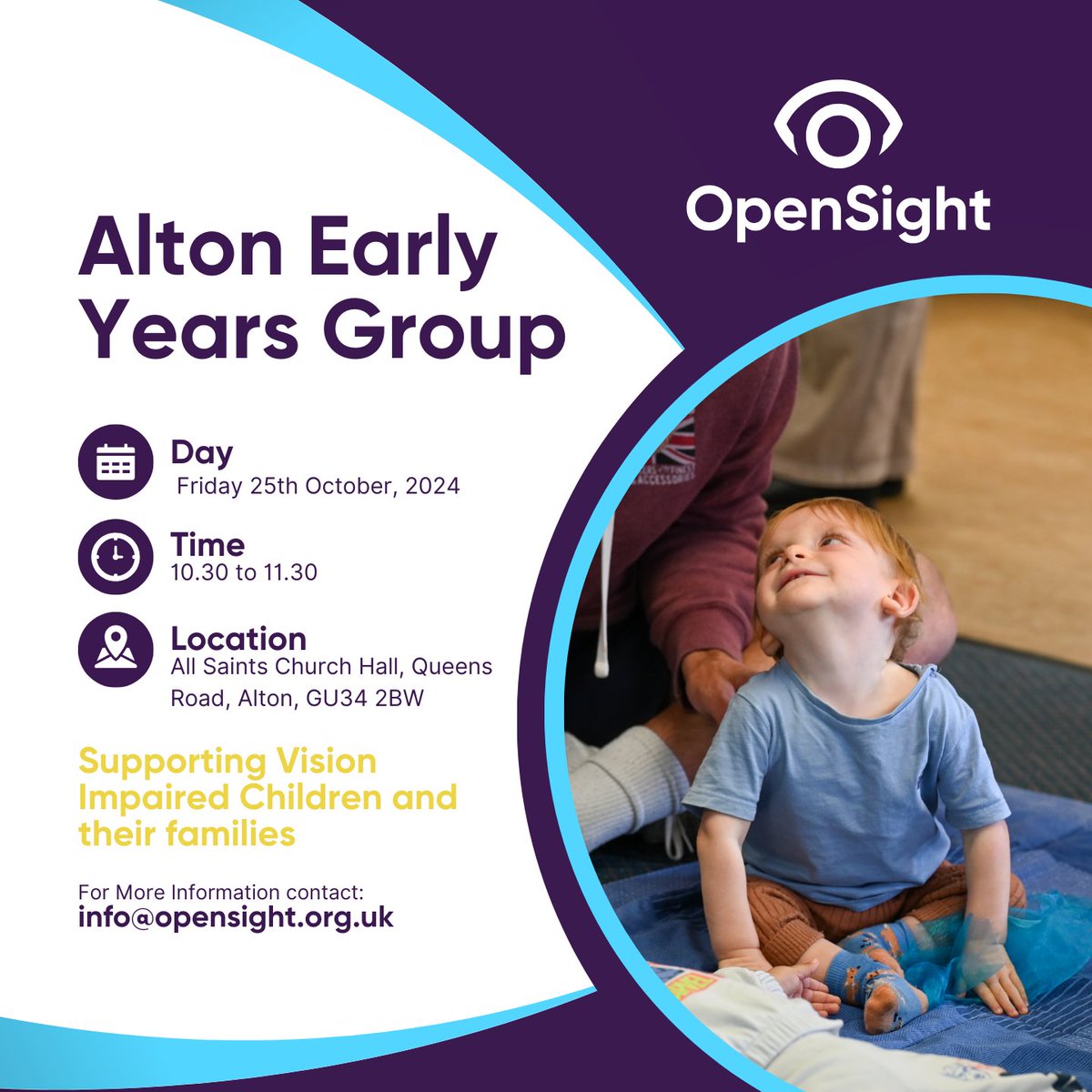 OpenSight

Alton Early Years Group

Day
Friday 25th October, 2024

Time
10.30 to 11.30

Location
All Saints Church Hall, Queens Road, Alton, GU34 2BW

Supporting Vision Impaired Children and their families

For More Information contact:
info@opensight.org.uk